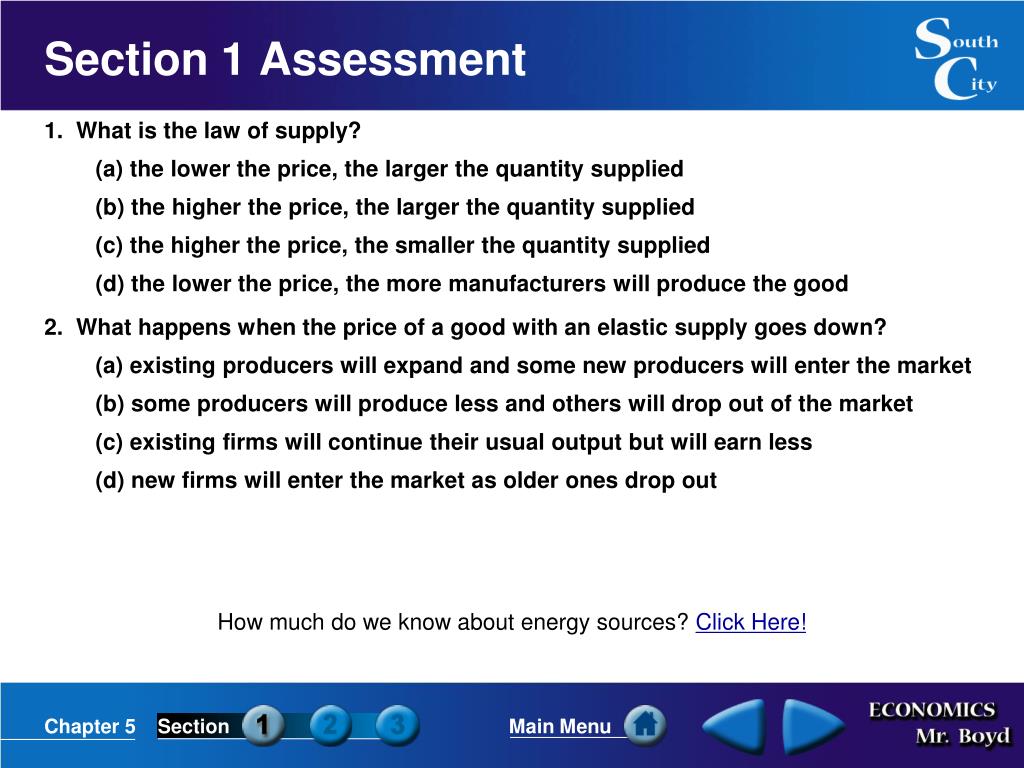 Section 1 Assessment

South City

1. What is the law of supply?

(a) the lower the price, the larger the quantity supplied

(b) the higher the price, the larger the quantity supplied

(c) the higher the price, the smaller the quantity supplied

(d) the lower the price, the more manufacturers will produce the good

2. What happens when the price of a good with an elastic supply goes down?

(a) existing producers will expand and some new producers will enter the market

(b) some producers will produce less and others will drop out of the market

(c) existing firms will continue their usual output but will earn less

(d) new firms will enter the market as older ones drop out

How much do we know about energy sources? Click Here!

Chapter 5 Section 1 2 3 Main Menu

ECONOMICS Mr. Boyd